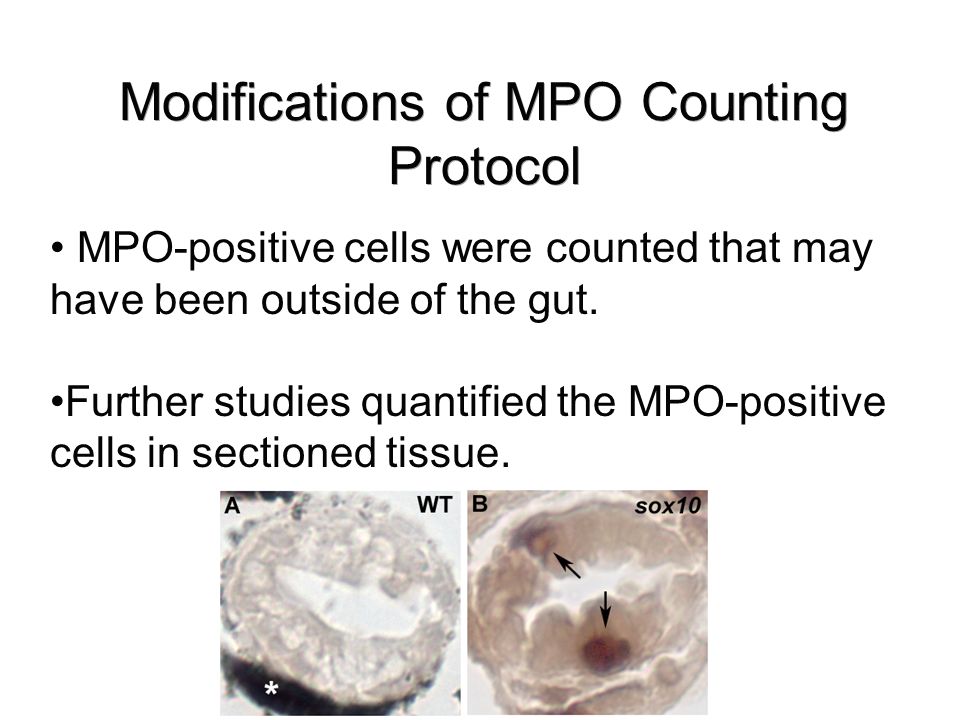 Modifications of MPO Counting Protocol

• MPO-positive cells were counted that may have been outside of the gut.

•Further studies quantified the MPO-positive cells in sectioned tissue.

A WT

*

B sox10